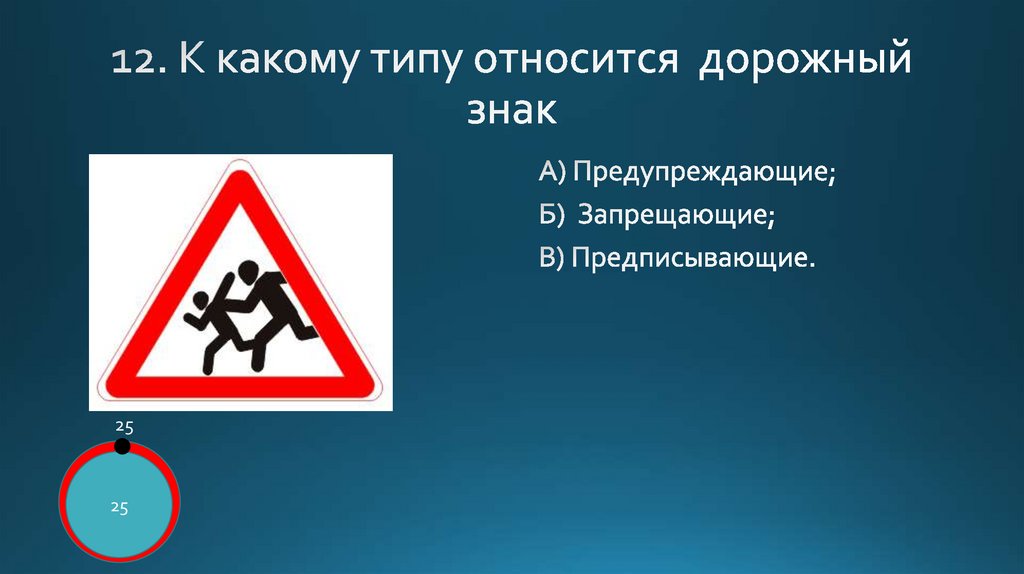 12. К какому типу относится дорожный знак

А) Предупреждающие;

Б) Запрещающие;

В) Предписывающие.

25

25